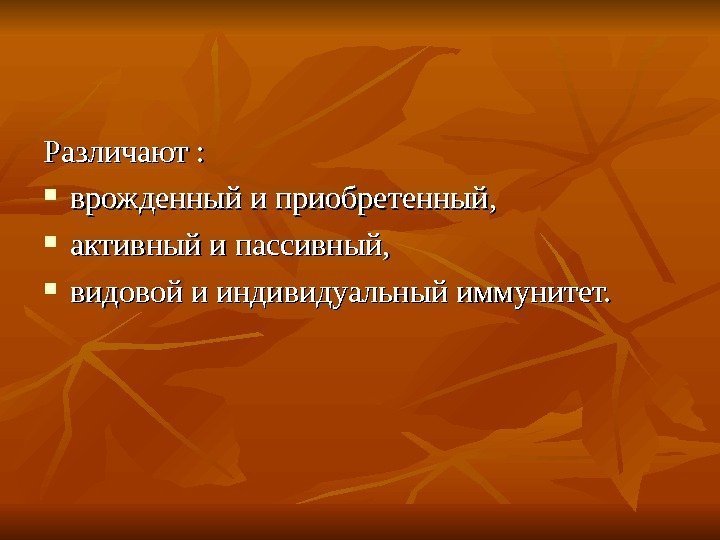 Различают :

- врожденный и приобретенный,
- активный и пассивный,
- видовой и индивидуальный иммунитет.